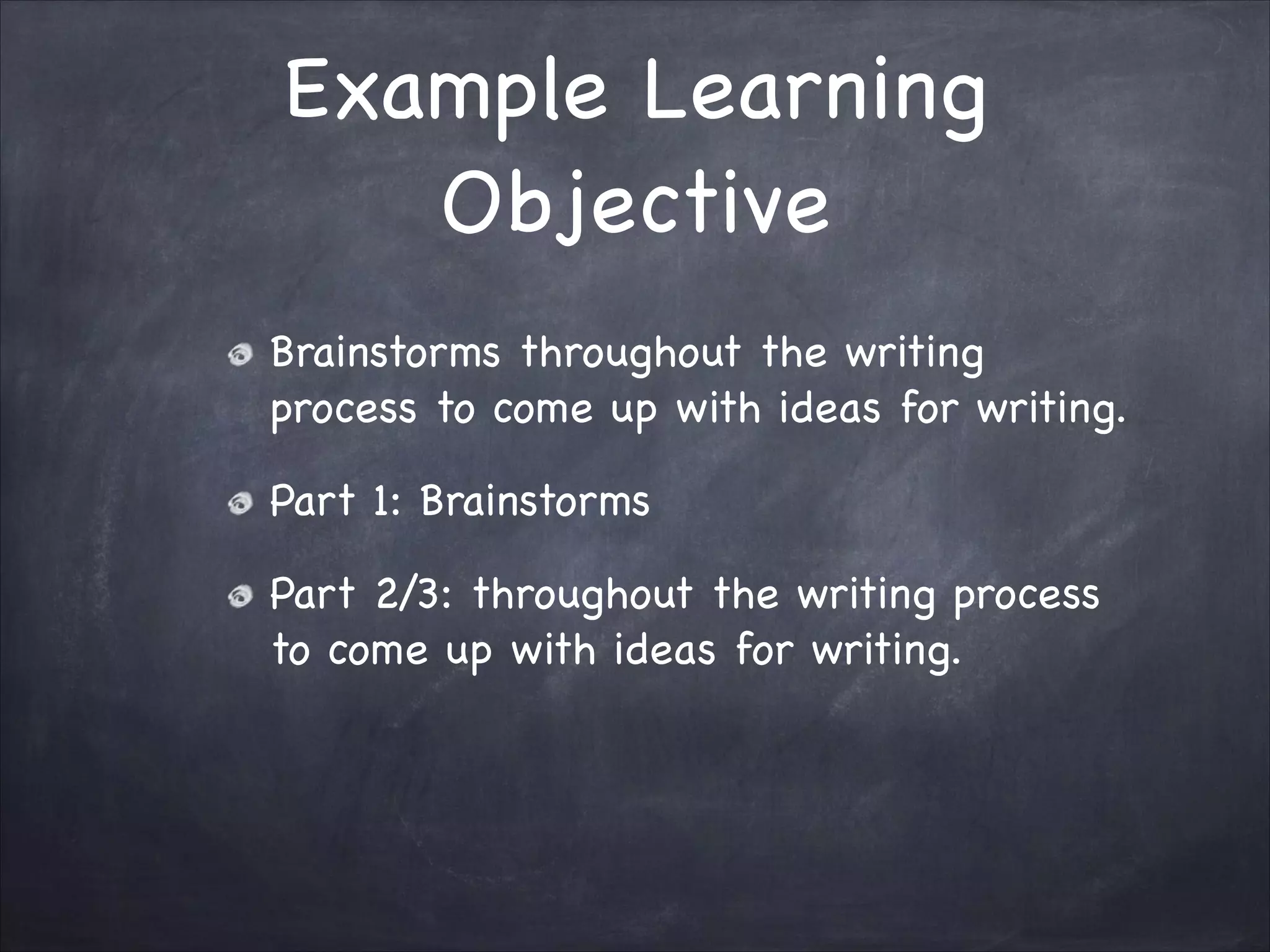 Example Learning Objective

Brainstorms throughout the writing process to come up with ideas for writing.

Part 1: Brainstorms

Part 2/3: throughout the writing process to come up with ideas for writing.